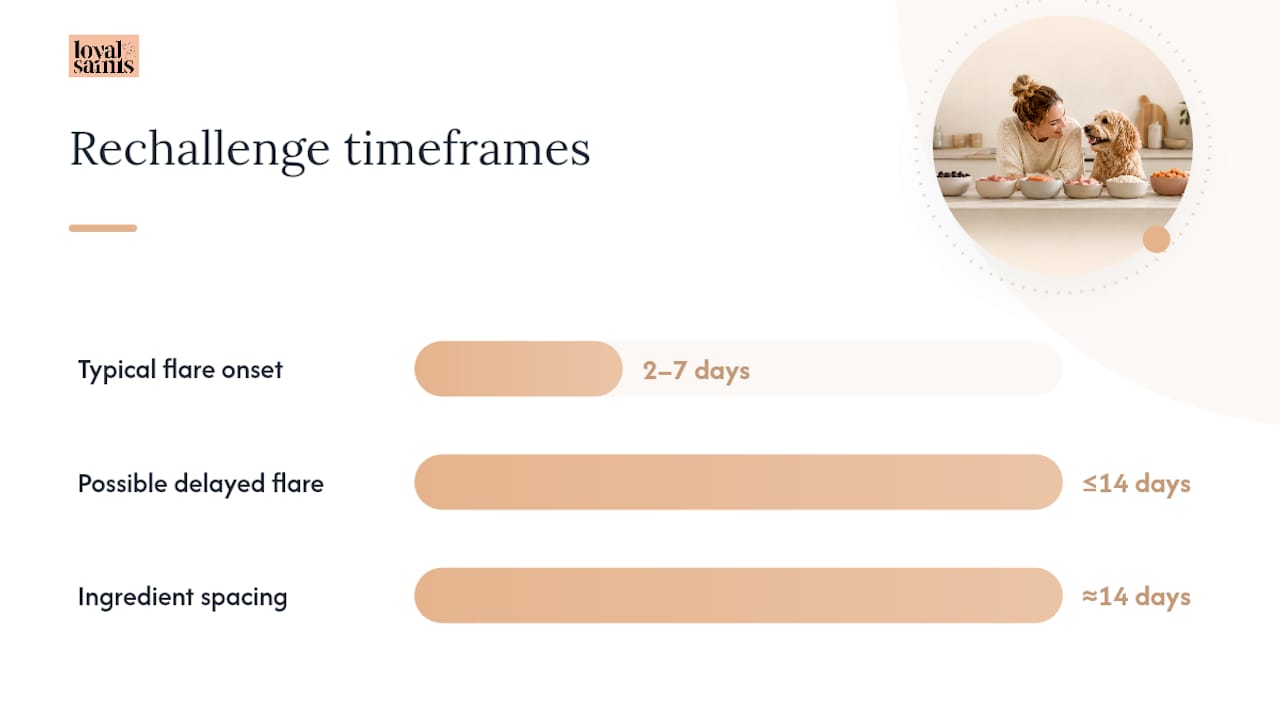 loyal saints

Rechallenge timeframes

Typical flare onset
2–7 days

Possible delayed flare
≤14 days

Ingredient spacing
≈14 days